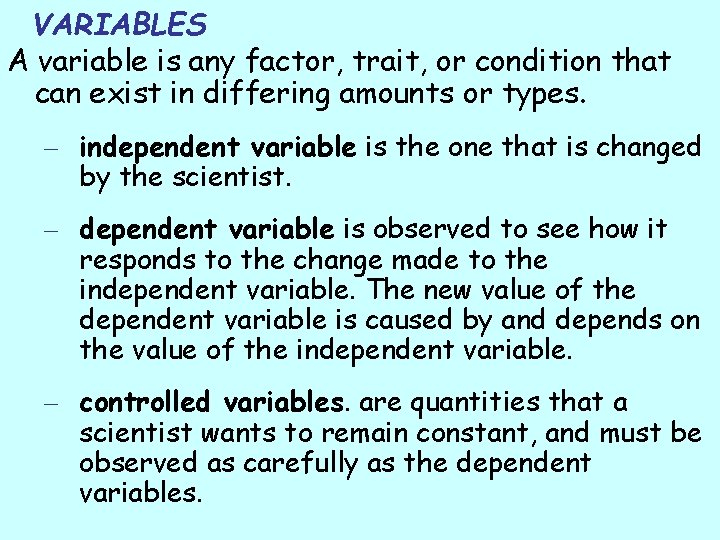 VARIABLES

A variable is any factor, trait, or condition that can exist in differing amounts or types.

– independent variable is the one that is changed by the scientist.

– dependent variable is observed to see how it responds to the change made to the independent variable. The new value of the dependent variable is caused by and depends on the value of the independent variable.

– controlled variables. are quantities that a scientist wants to remain constant, and must be observed as carefully as the dependent variables.